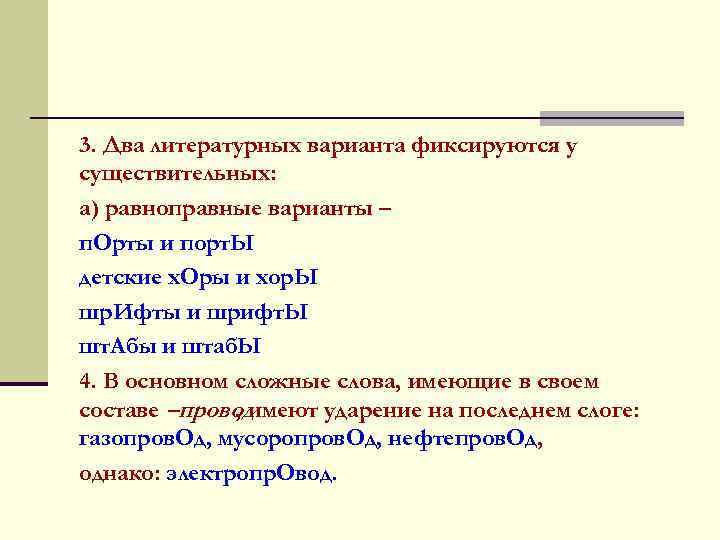 3. Два литературных варианта фиксируются у существительных:

а) равноправные варианты –

пОрты и портЫ

детские хОры и хорЫ

шрИфты и шрифтЫ

штАбы и штабЫ

4. В основном сложные слова, имеющие в своем составе –проводимеют ударение на последнем слоге: газопровОд, мусоропровОд, нефтепровОд,

однако: электропрОвод.